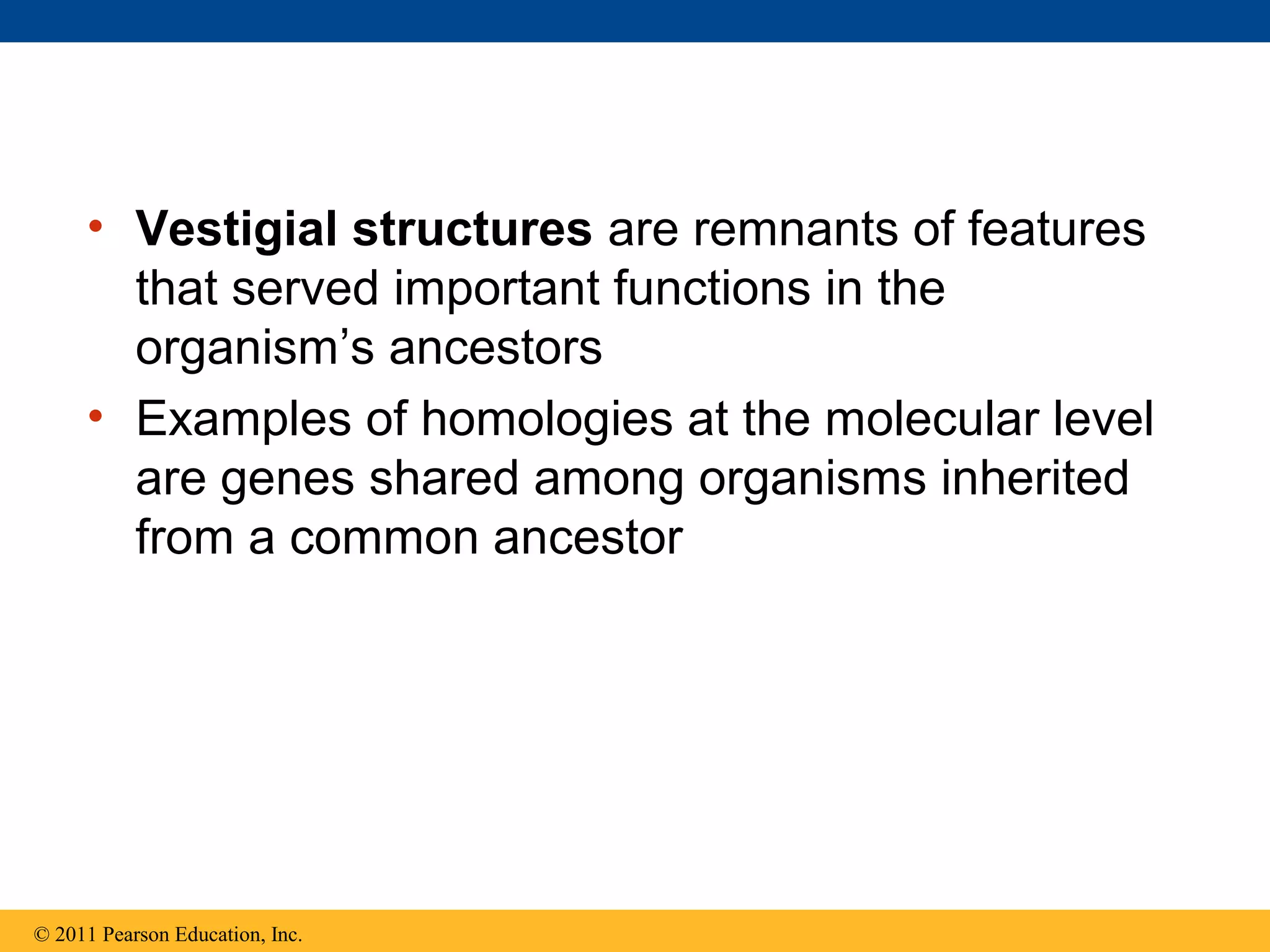 • Vestigial structures are remnants of features that served important functions in the organism’s ancestors

• Examples of homologies at the molecular level are genes shared among organisms inherited from a common ancestor

© 2011 Pearson Education, Inc.